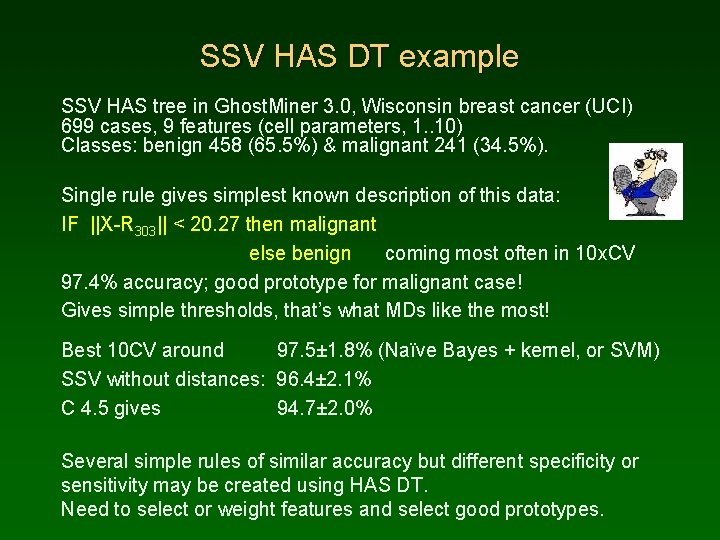 SSV HAS DT example

SSV HAS tree in GhostMiner 3.0, Wisconsin breast cancer (UCI) 699 cases, 9 features (cell parameters, 1..10) Classes: benign 458 (65.5%) & malignant 241 (34.5%).

Single rule gives simplest known description of this data:
IF $||X-R_{303}|| < 20.27$ then malignant
else benign coming most often in 10xCV
97.4% accuracy; good prototype for malignant case!
Gives simple thresholds, that's what MDs like the most!

Best 10CV around 97.5±1.8% (Naïve Bayes + kernel, or SVM)
SSV without distances: 96.4±2.1%
C 4.5 gives 94.7±2.0%

Several simple rules of similar accuracy but different specificity or sensitivity may be created using HAS DT.
Need to select or weight features and select good prototypes.